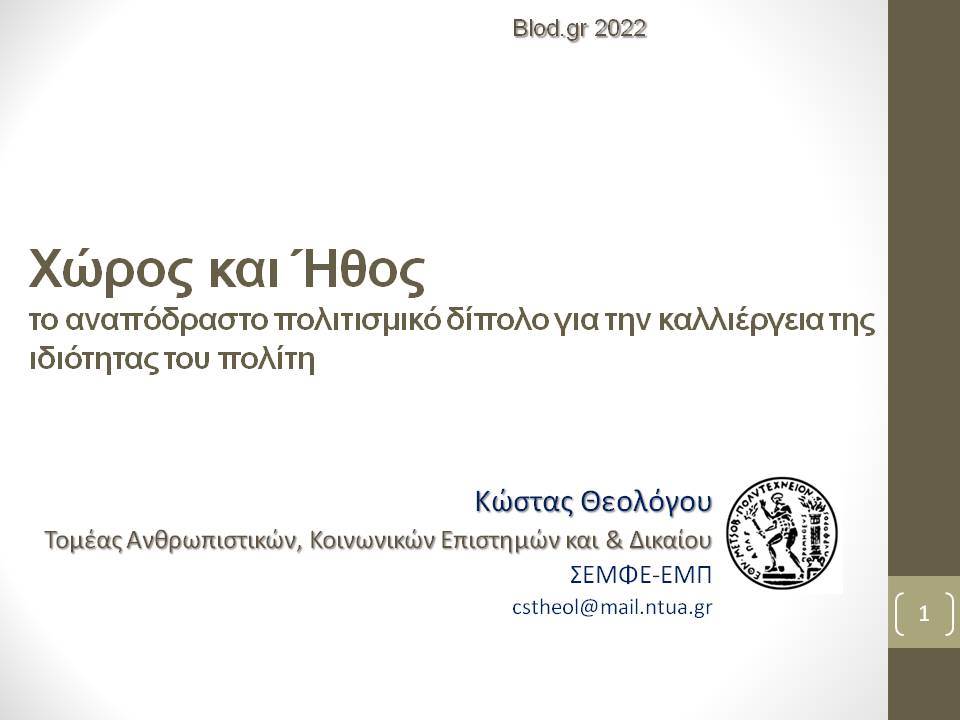 Blod.gr 2022

Χώρος και Ήθος
το αναπόδραστο πολιτισμικό δίπολο για την καλλιέργεια της ιδιότητας του πολίτη

Κώστας Θεολόγου
Τομέας Ανθρωπιστικών, Κοινωνικών Επιστημών και & Δικαίου
ΣΕΜΦΕ-ΕΜΠ
cstheol@mail.ntua.gr

ΕΘΝ. ΜΕΤΣΟΒ. ΠΟΛΥΤΕΧΝΕΙΟΝ

1